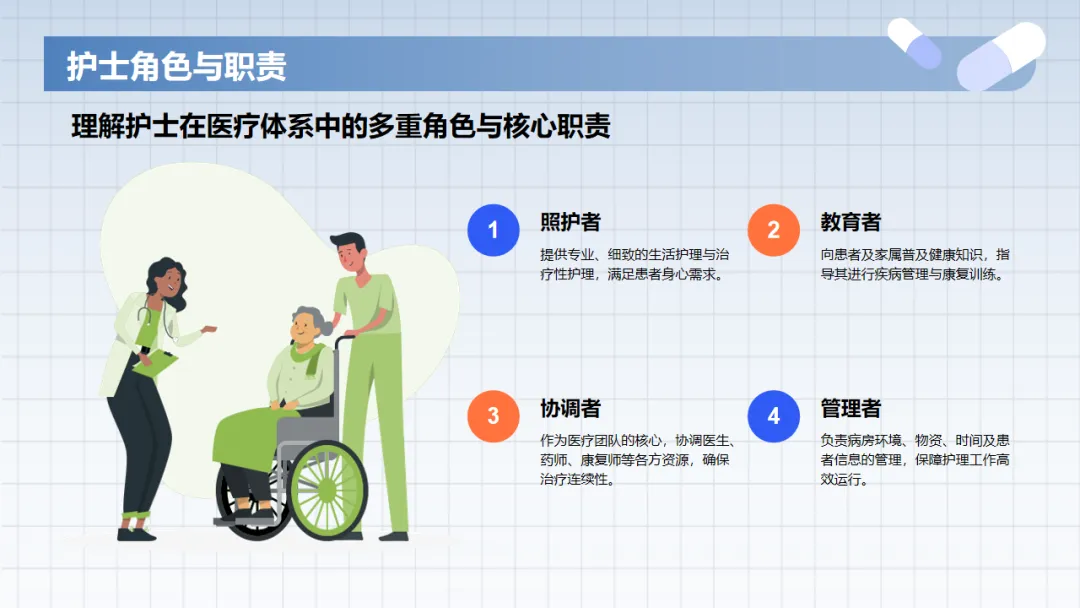 护士角色与职责

理解护士在医疗体系中的多重角色与核心职责

1
照护者
提供专业、细致的生活护理与治疗性护理，满足患者身心需求。

2
教育者
向患者及家属普及健康知识，指导其进行疾病管理与康复训练。

3
协调者
作为医疗团队的核心，协调医生、药师、康复师等各方资源，确保治疗连续性。

4
管理者
负责病房环境、物资、时间及患者信息的管理，保障护理工作高效运行。